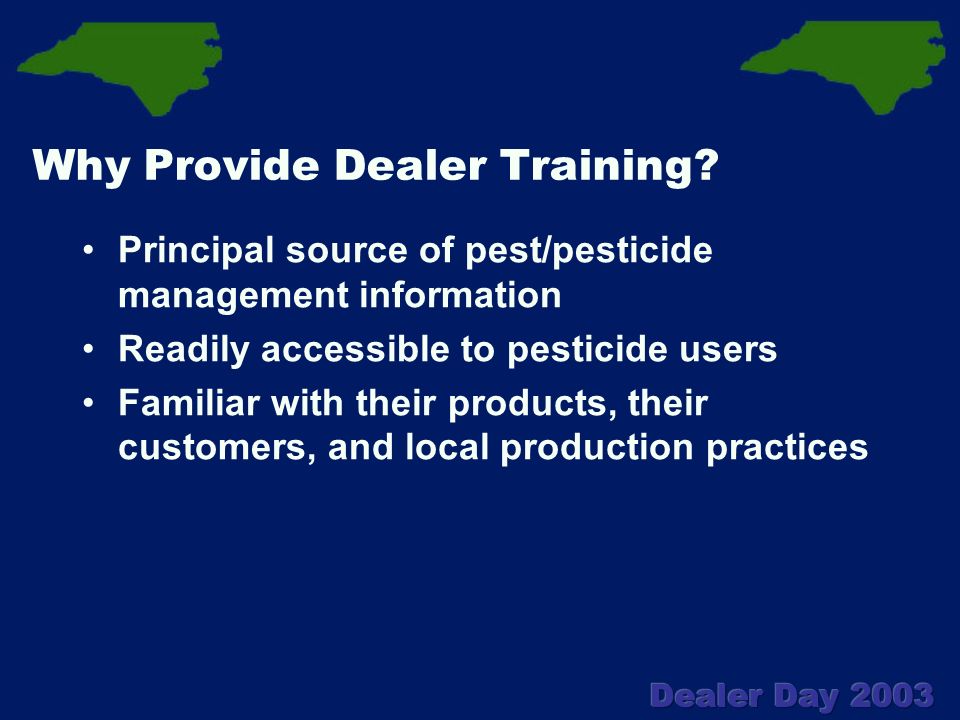 Why Provide Dealer Training?

• Principal source of pest/pesticide management information
• Readily accessible to pesticide users
• Familiar with their products, their customers, and local production practices

Dealer Day 2003